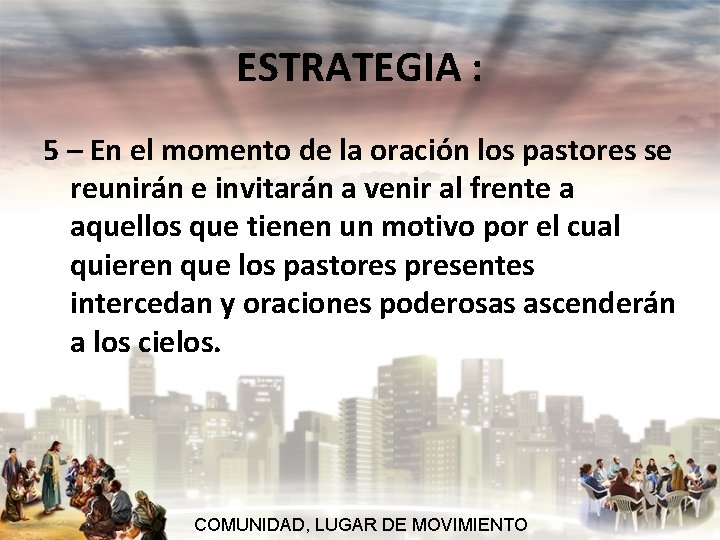 ESTRATEGIA :

5 – En el momento de la oración los pastores se reunirán e invitarán a venir al frente a aquellos que tienen un motivo por el cual quieren que los pastores presentes intercedan y oraciones poderosas ascenderán a los cielos.

COMUNIDAD, LUGAR DE MOVIMIENTO